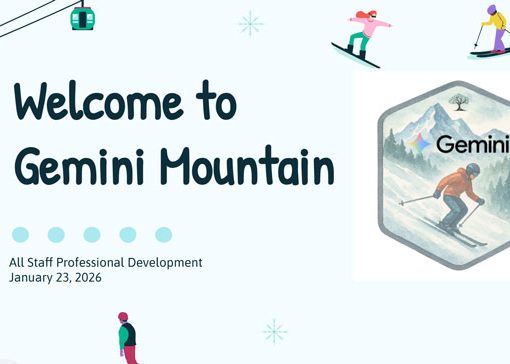 Welcome to Gemini Mountain

All Staff Professional Development
January 23, 2026

Gemini